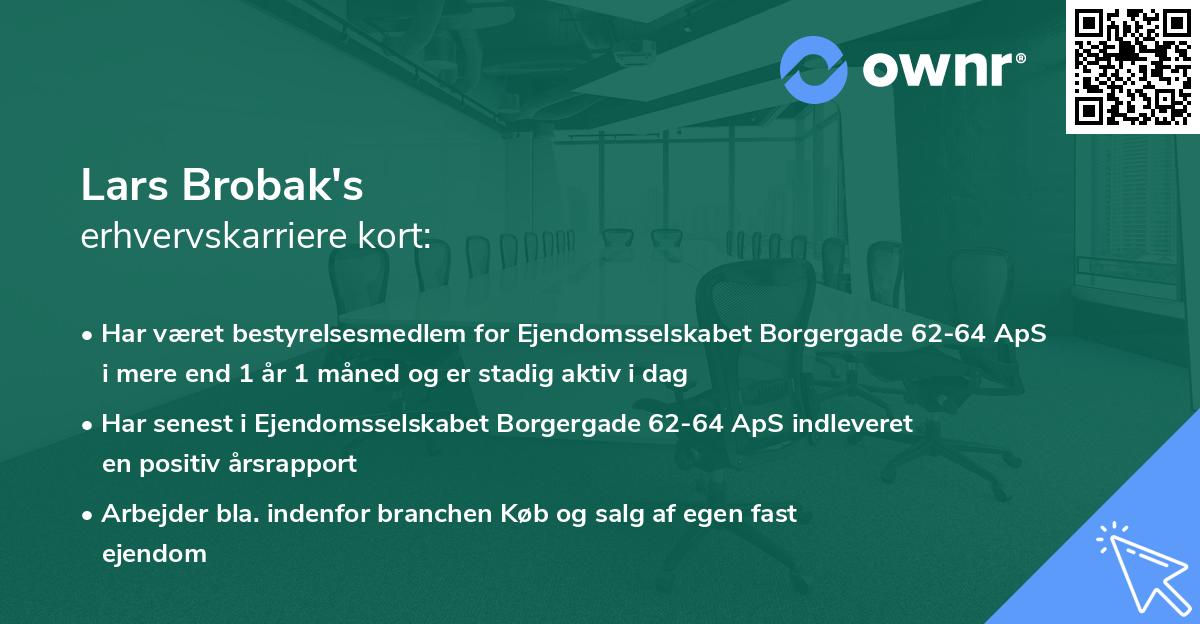 ownr®

Lars Brobak's
erhvervskarriere kort:

• Har været bestyrelsesmedlem for Ejendomsselskabet Borgergade 62-64 ApS i mere end 1 år 1 måned og er stadig aktiv i dag

• Har senest i Ejendomsselskabet Borgergade 62-64 ApS indleveret en positiv årsrapport

• Arbejder bla. indenfor branchen Køb og salg af egen fast ejendom